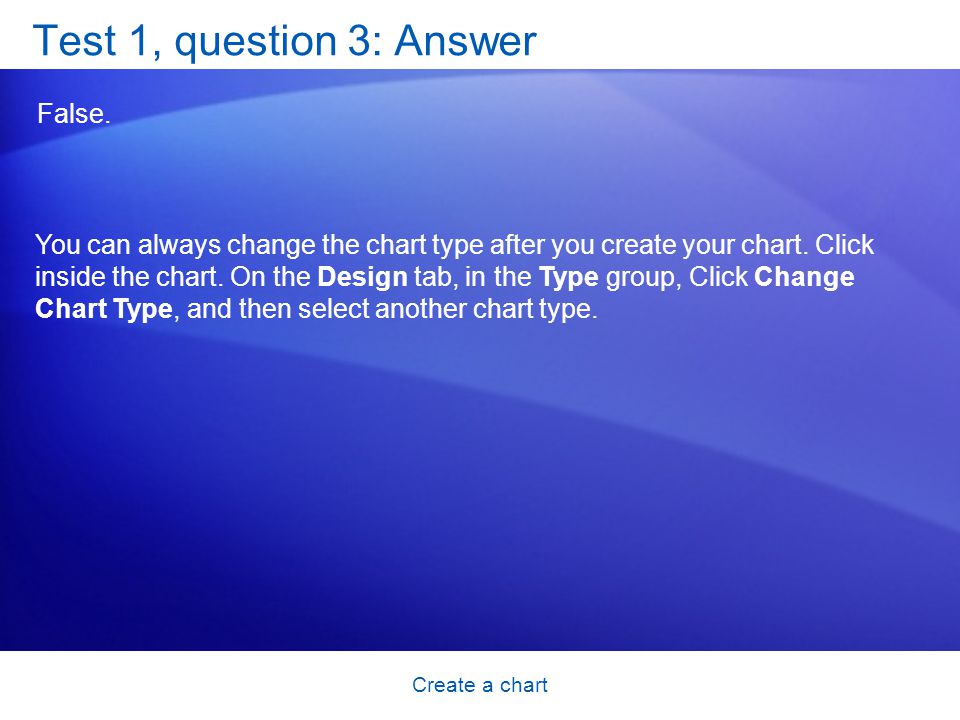 Test 1, question 3: Answer

False.

You can always change the chart type after you create your chart. Click inside the chart. On the Design tab, in the Type group, Click Change Chart Type, and then select another chart type.

Create a chart